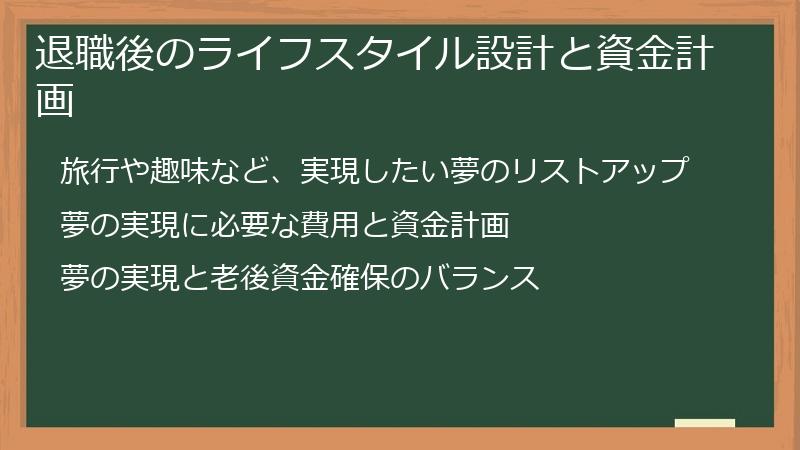 退職後のライフスタイル設計と資金計画

旅行や趣味など、実現したい夢のリストアップ

夢の実現に必要な費用と資金計画

夢の実現と老後資金確保のバランス